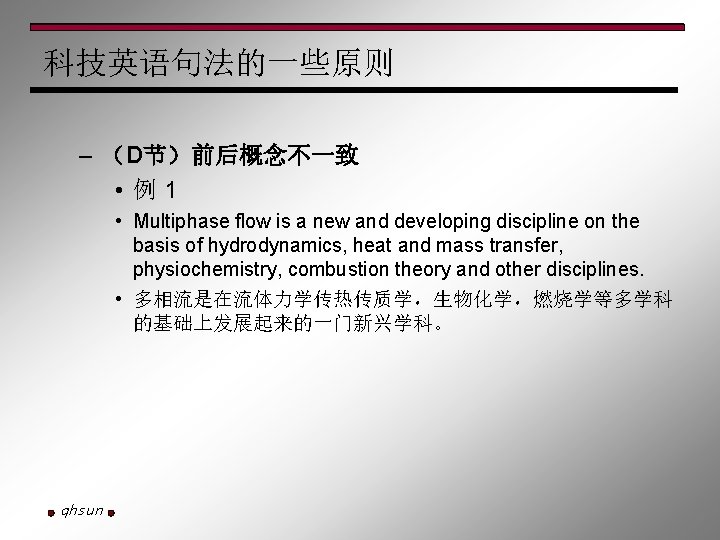 科技英语句法的一些原则

– （D节）前后概念不一致

• 例 1

• Multiphase flow is a new and developing discipline on the basis of hydrodynamics, heat and mass transfer, physiochemistry, combustion theory and other disciplines.

• 多相流是在流体力学传热传质学，生物化学，燃烧学等多学科的基础上发展起来的一门新兴学科。

qhsun